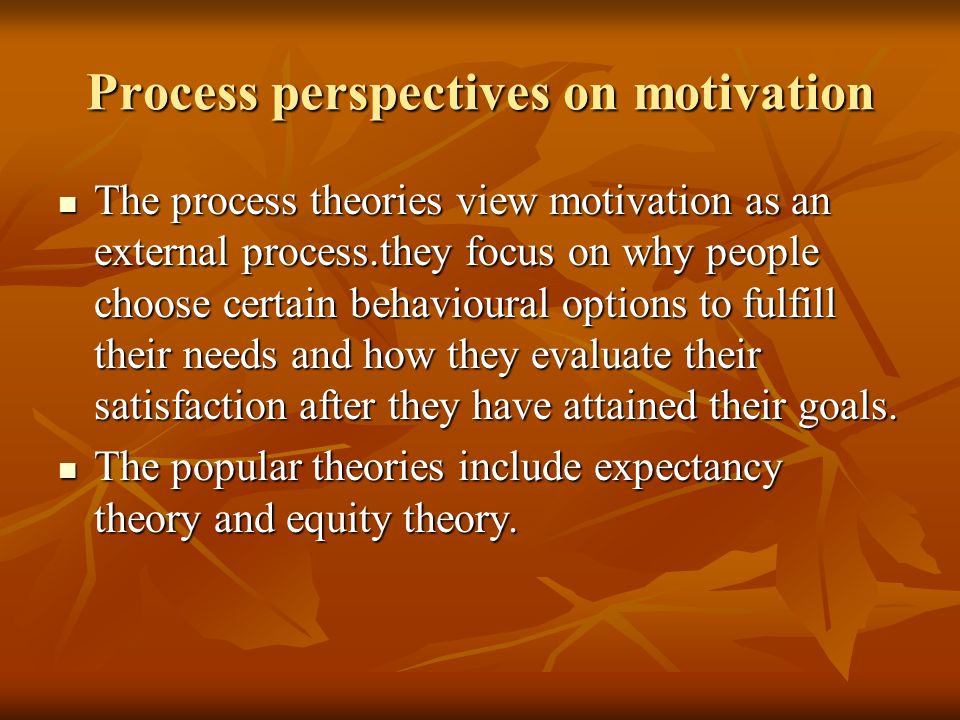 Process perspectives on motivation

- The process theories view motivation as an external process.they focus on why people choose certain behavioural options to fulfill their needs and how they evaluate their satisfaction after they have attained their goals.
- The popular theories include expectancy theory and equity theory.